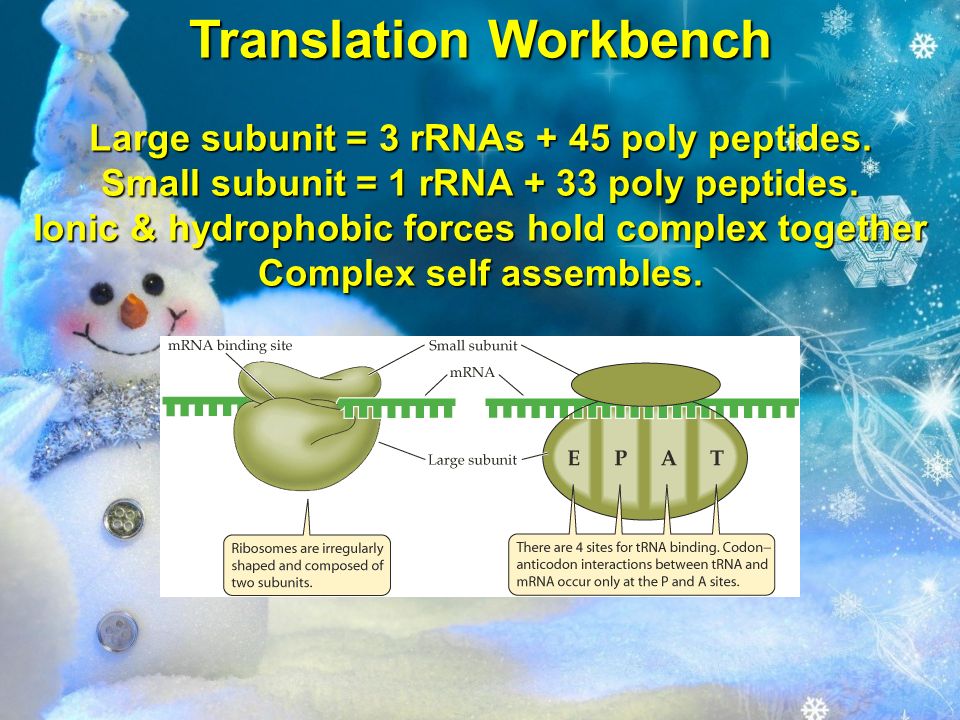 Translation Workbench

Large subunit = 3 rRNAs + 45 poly peptides.
Small subunit = 1 rRNA + 33 poly peptides.
Ionic & hydrophobic forces hold complex together
Complex self assembles.

mRNA binding site

Small subunit

mRNA

Large subunit

E P A T

Ribosomes are irregularly shaped and composed of two subunits.

There are 4 sites for tRNA binding. Codon–anticodon interactions between tRNA and mRNA occur only at the P and A sites.